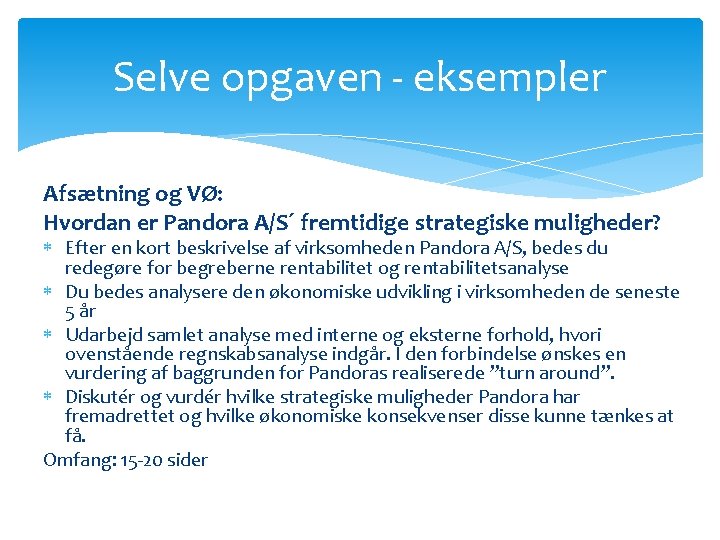 Selve opgaven - eksempler

Afsætning og VØ:
Hvordan er Pandora A/S´ fremtidige strategiske muligheder?

* Efter en kort beskrivelse af virksomheden Pandora A/S, bedes du redegøre for begreberne rentabilitet og rentabilitetsanalyse
* Du bedes analysere den økonomiske udvikling i virksomheden de seneste 5 år
* Udarbejd samlet analyse med interne og eksterne forhold, hvori ovenstående regnskabsanalyse indgår. I den forbindelse ønskes en vurdering af baggrunden for Pandoras realiserede ”turn around”.
* Diskutér og vurdér hvilke strategiske muligheder Pandora har fremadrettet og hvilke økonomiske konsekvenser disse kunne tænkes at få.

Omfang: 15-20 sider